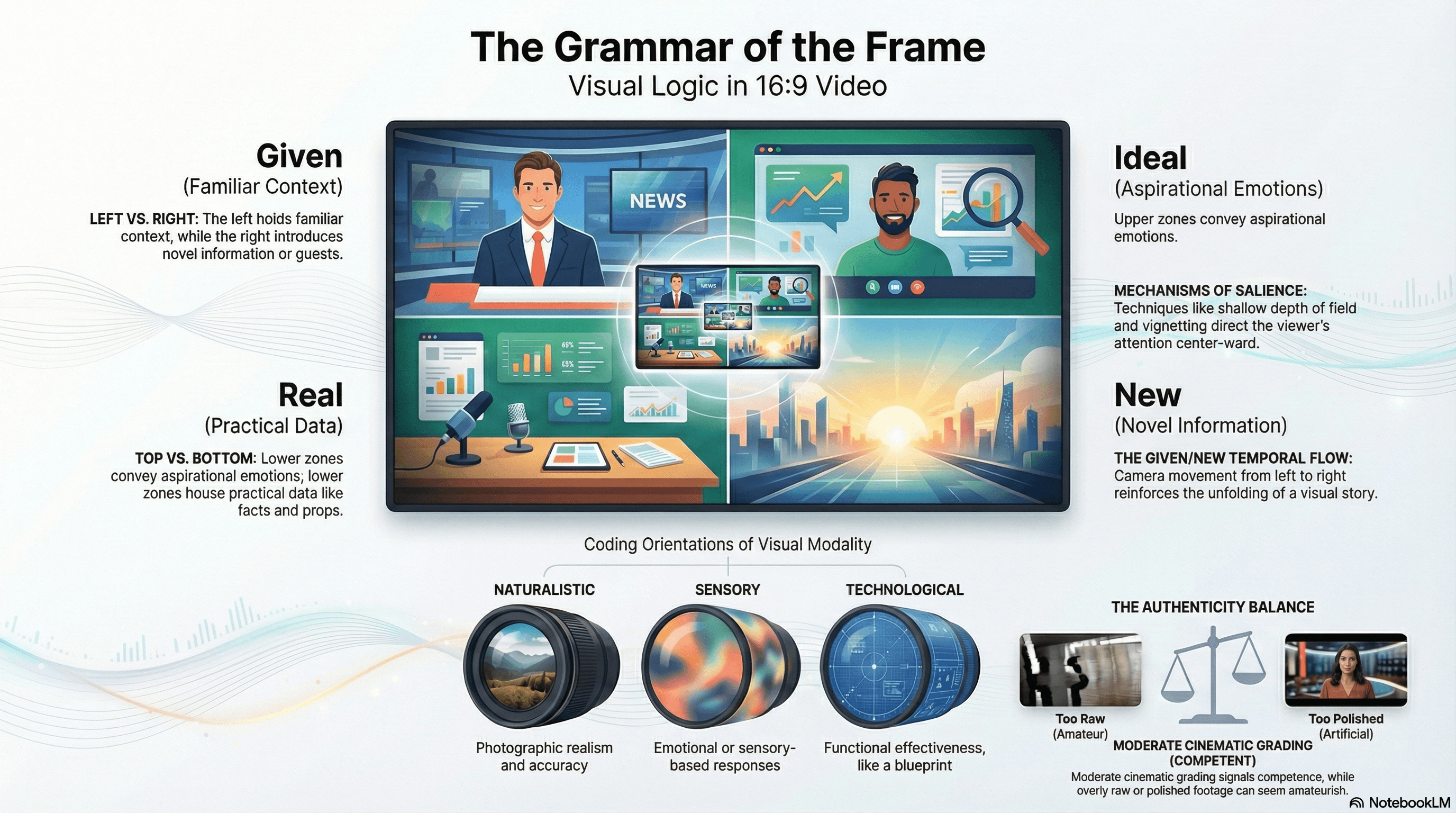 The Grammar of the Frame
Visual Logic in 16:9 Video

Given
(Familiar Context)

LEFT VS. RIGHT: The left hoids familiar context, while the right introduces novel information or guests.

Real
(Practical Data)

TOP VS. BOTTOM: Lower zones convey aspirational emotions; lower zones house practical data like facts and props.

NEWS

65%
68%

NEWS

Ideal
(Aspirational Emotions)

Upper zones convey aspirational emotions.

MECHANISMS OF SALIENCE: Techniques like shallow depth of field and vignetting direct the viewer's attention center-ward.

New
(Novel Information)

THE GIVEN/NEW TEMPORAL FLOW: Camera movement from left to right reinforces the unfolding of a visual story.

Coding Orientations of Visual Modality

NATURALISTIC
Photographic realism and accuracy

SENSORY
Emotional or sensory-based responses

TECHNOLOGICAL
Functional effectiveness, like a blueprint

THE AUTHENTICITY BALANCE

Too Raw
(Amateur)

Too Polished
(Artificial)

MODERATE CINEMATIC GRADING
(COMPETENT)

Moderate cinematic grading signals competence, while overly raw or polished footage can seem amateurish.

NotebookLM